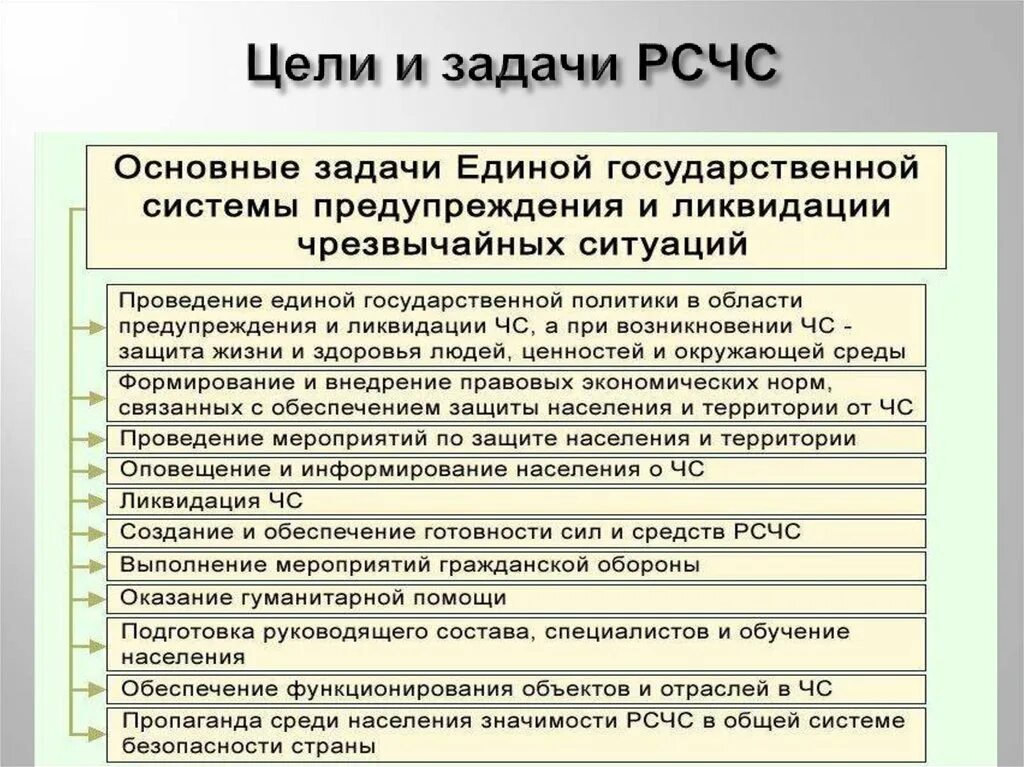 Цели и задачи РСЧС

Основные задачи Единой государственной системы предупреждения и ликвидации чрезвычайных ситуаций

Проведение единой государственной политики в области предупреждения и ликвидации ЧС, а при возникновении ЧС - защита жизни и здоровья людей, ценностей и окружающей среды

Формирование и внедрение правовых экономических норм, связанных с обеспечением защиты населения и территории от ЧС

Проведение мероприятий по защите населения и территории

Оповещение и информирование населения о ЧС

Ликвидация ЧС

Создание и обеспечение готовности сил и средств РСЧС

Выполнение мероприятий гражданской обороны

Оказание гуманитарной помощи

Подготовка руководящего состава, специалистов и обучение населения

Обеспечение функционирования объектов и отраслей в ЧС

Пропаганда среди населения значимости РСЧС в общей системе безопасности страны